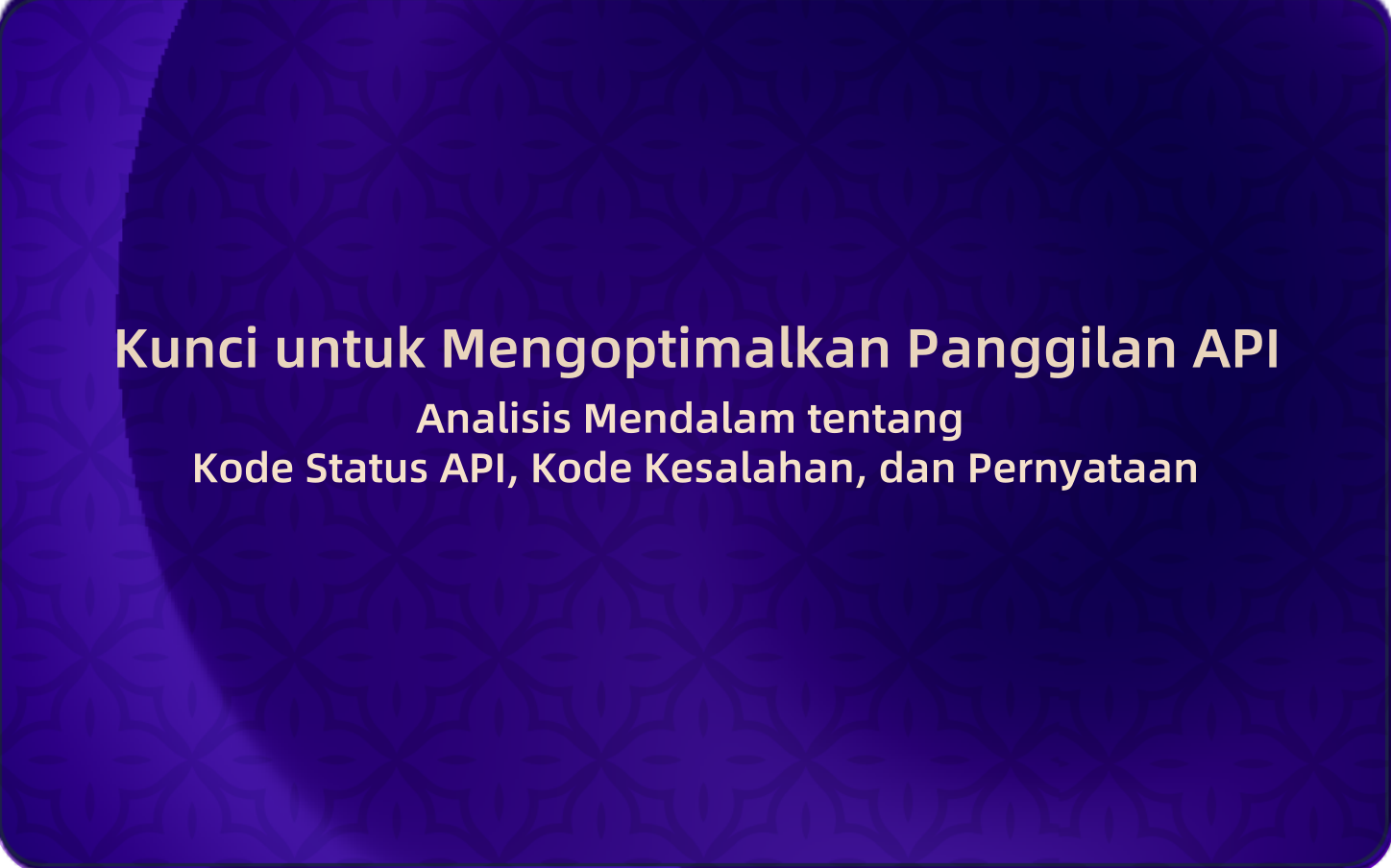 Kunci untuk Mengoptimalkan Panggilan API

Analisis Mendalam tentang
Kode Status API, Kode Kesalahan, dan Pernyataan